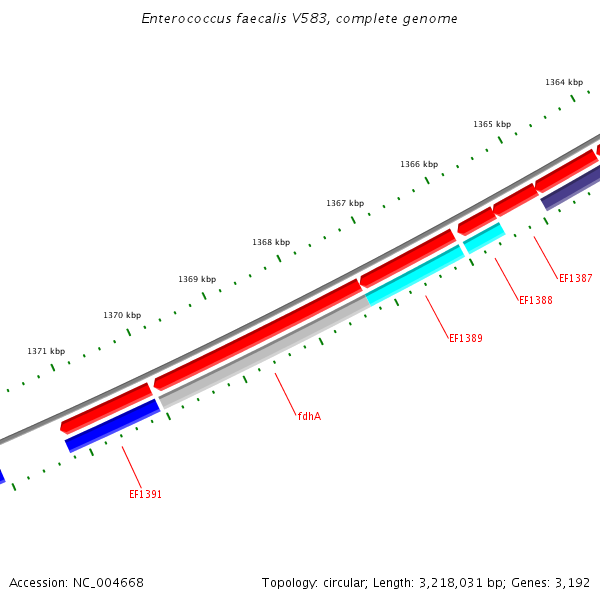 Enterococcus faecalis V583, complete genome

1364 kbp

1365 kbp

1366 kbp

1367 kbp

1368 kbp

1369 kbp

1370 kbp

1371 kbp

EF1387

EF1388

EF1389

fdhA

EF1391

Accession: NC_004668

Topology: circular; Length: 3,218,031 bp; Genes: 3,192